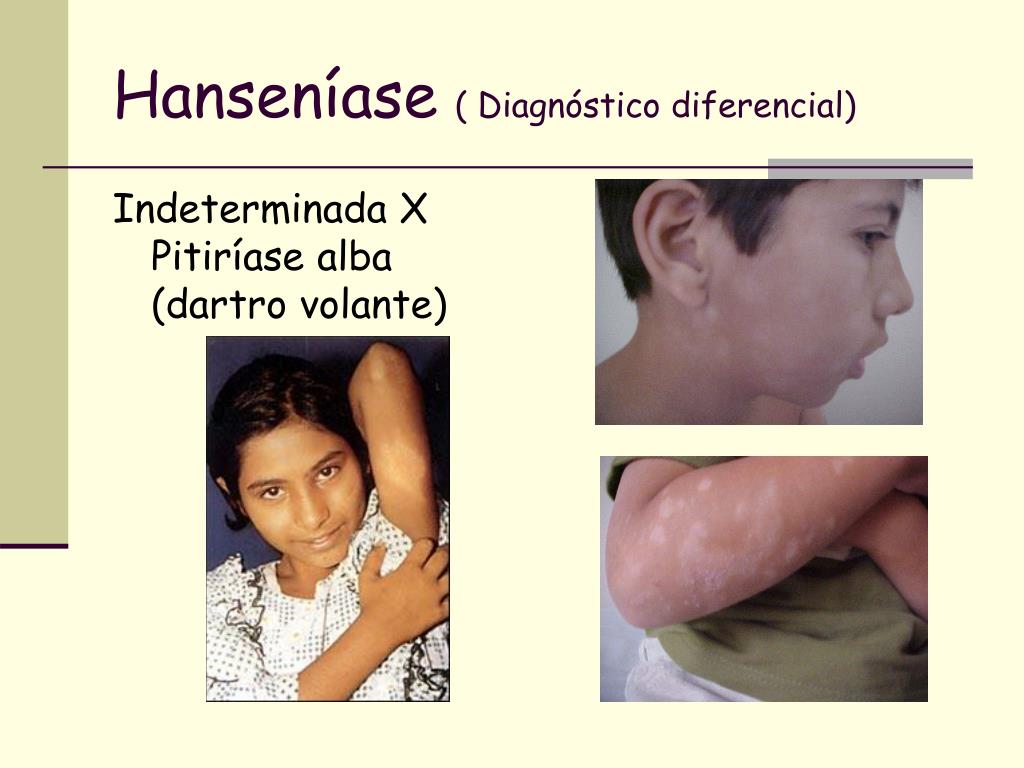 Hanseníase ( Diagnóstico diferencial)

Indeterminada X Pitiríase alba (dartro volante)